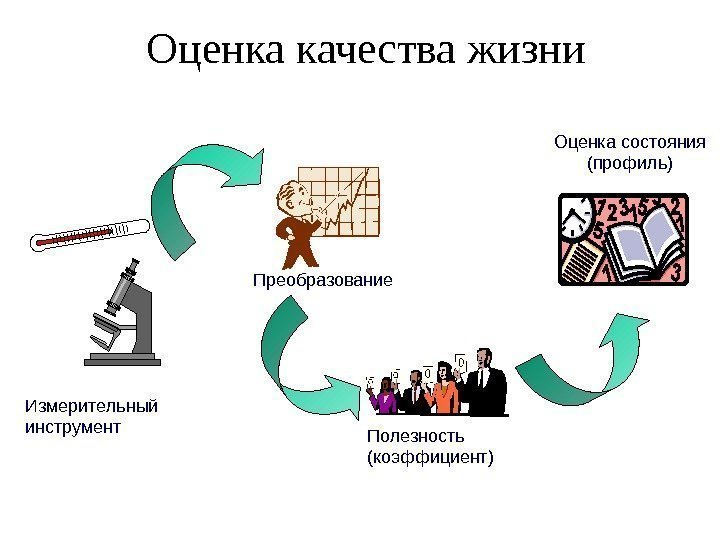 Оценка качества жизни

Оценка состояния (профиль)

Преобразование

Измерительный инструмент

Полезность (коэффициент)